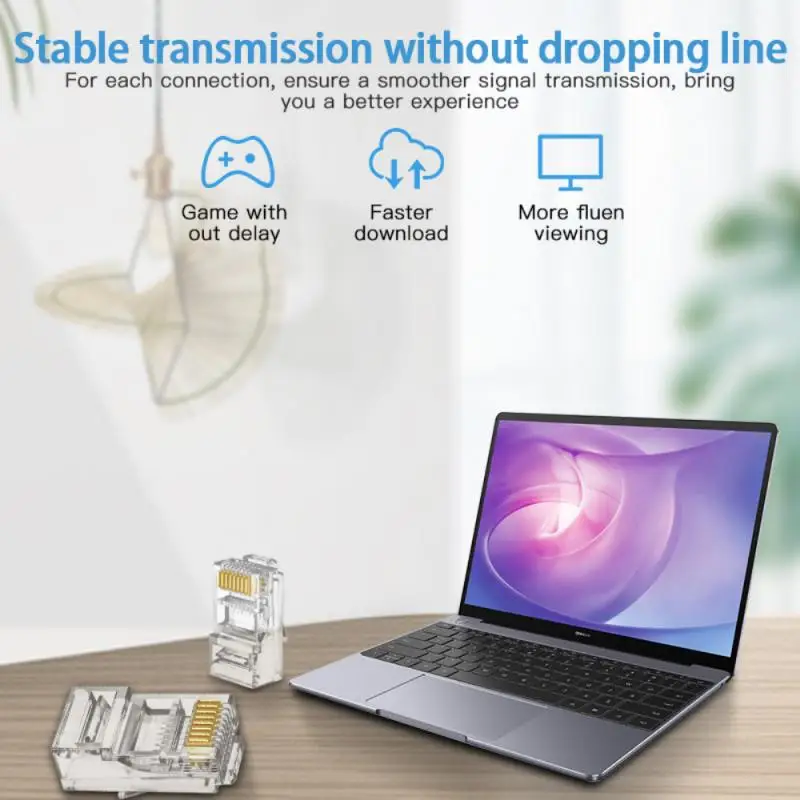 Stable transmission without dropping line
For each connection, ensure a smoother signal transmission, bring you a better experience

Game with out delay

Faster download

More fluen viewing